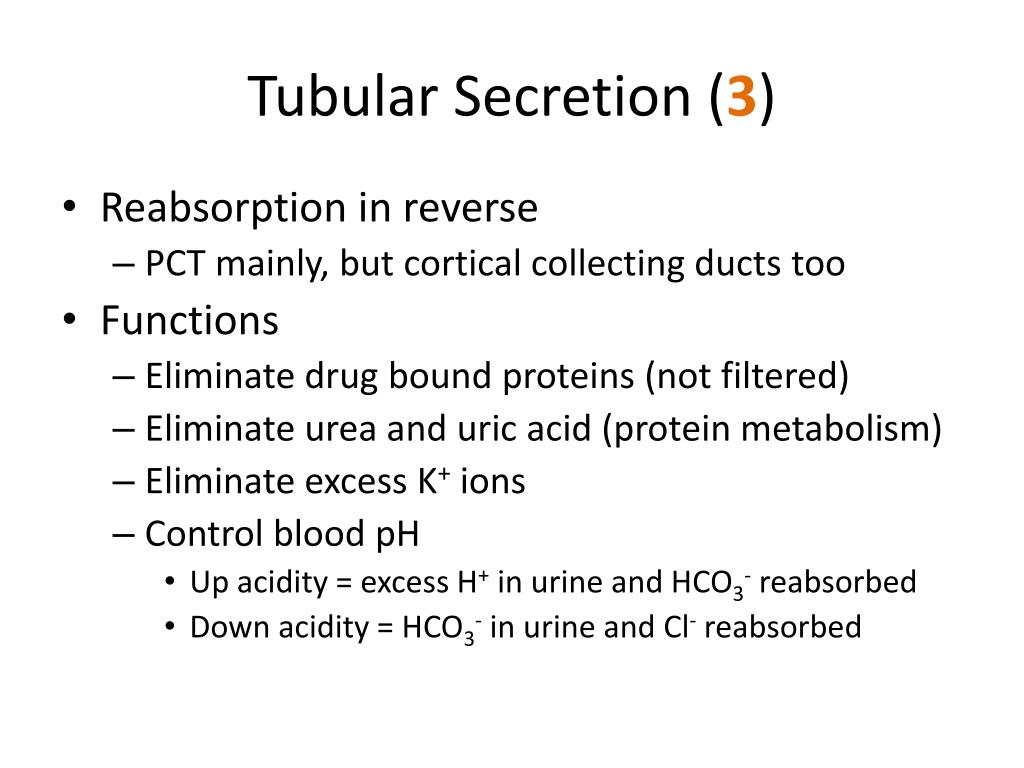 Tubular Secretion (3)

• Reabsorption in reverse
– PCT mainly, but cortical collecting ducts too
• Functions
– Eliminate drug bound proteins (not filtered)
– Eliminate urea and uric acid (protein metabolism)
– Eliminate excess $K^+$ ions
– Control blood pH
• Up acidity = excess $H^+$ in urine and $HCO_3^-$ reabsorbed
• Down acidity = $HCO_3^-$ in urine and $Cl^-$ reabsorbed